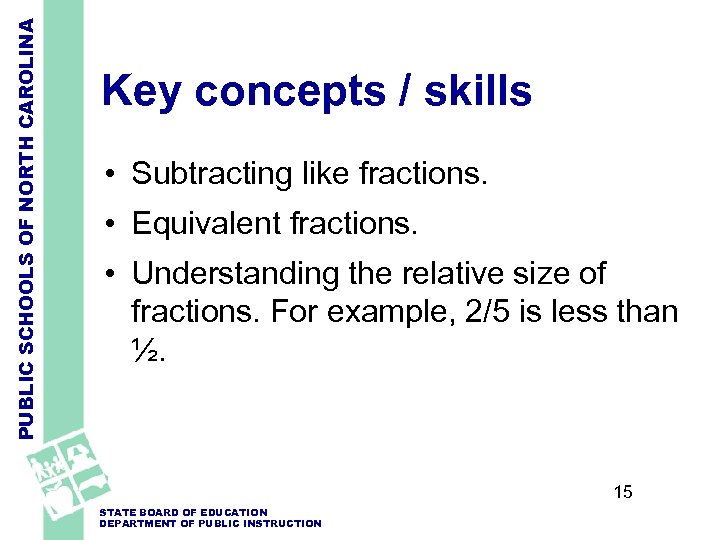 PUBLIC SCHOOLS OF NORTH CAROLINA

Key concepts / skills

• Subtracting like fractions.
• Equivalent fractions.
• Understanding the relative size of fractions. For example, 2/5 is less than ½.

15

STATE BOARD OF EDUCATION
DEPARTMENT OF PUBLIC INSTRUCTION